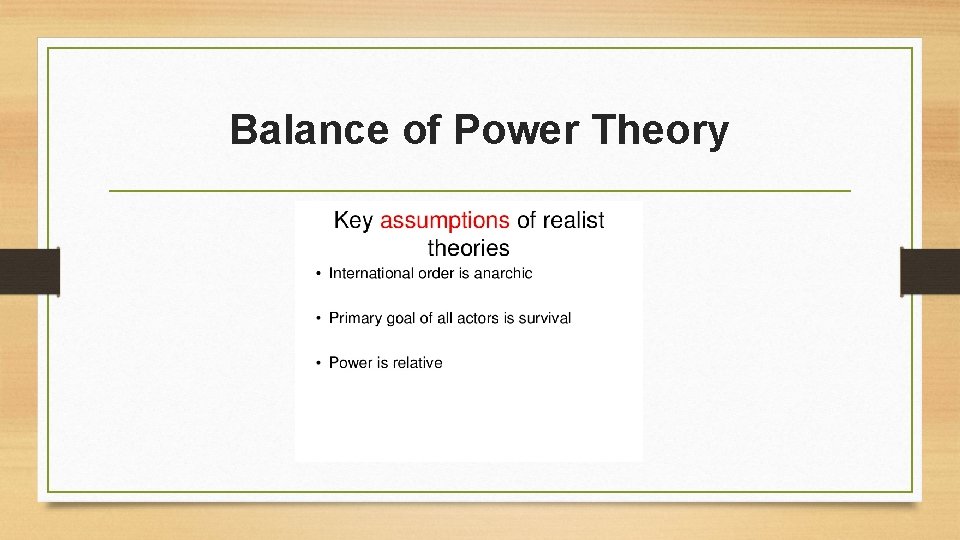 Balance of Power Theory

Key assumptions of realist theories

• International order is anarchic

• Primary goal of all actors is survival

• Power is relative